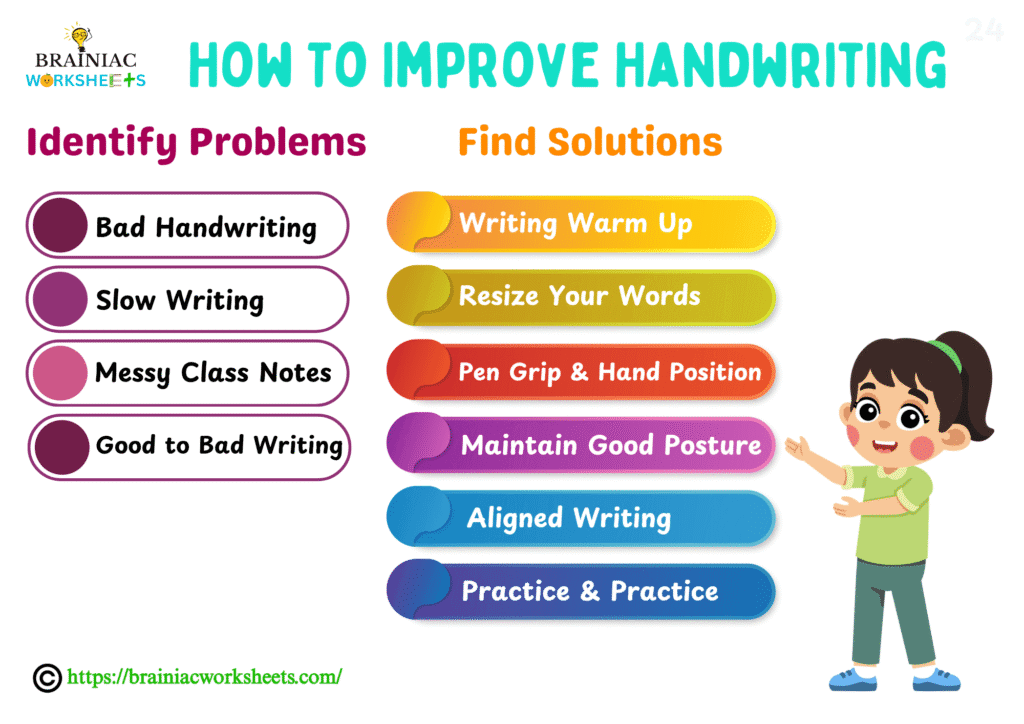 BRAINIAC WORKSHEETS

HOW TO IMPROVE HANDWRITING

24

Identify Problems

Bad Handwriting

Slow Writing

Messy Class Notes

Good to Bad Writing

Find Solutions

Writing Warm Up

Resize Your Words

Pen Grip & Hand Position

Maintain Good Posture

Aligned Writing

Practice & Practice

© https://brainiacworksheets.com/